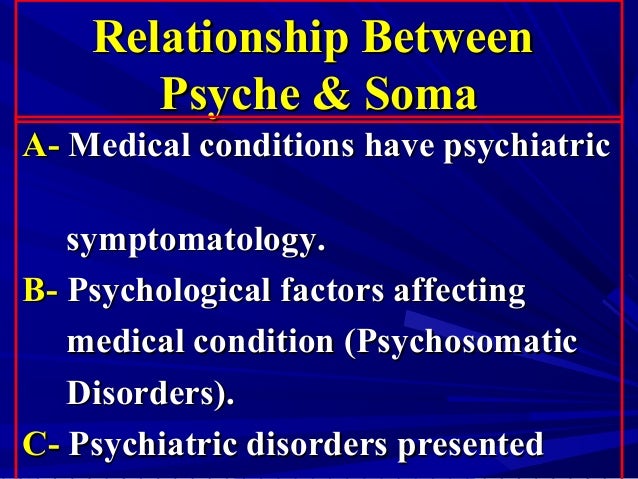 Relationship Between Psyche & Soma

A- Medical conditions have psychiatric

symptomatology.

B- Psychological factors affecting medical condition (Psychosomatic Disorders).

C- Psychiatric disorders presented